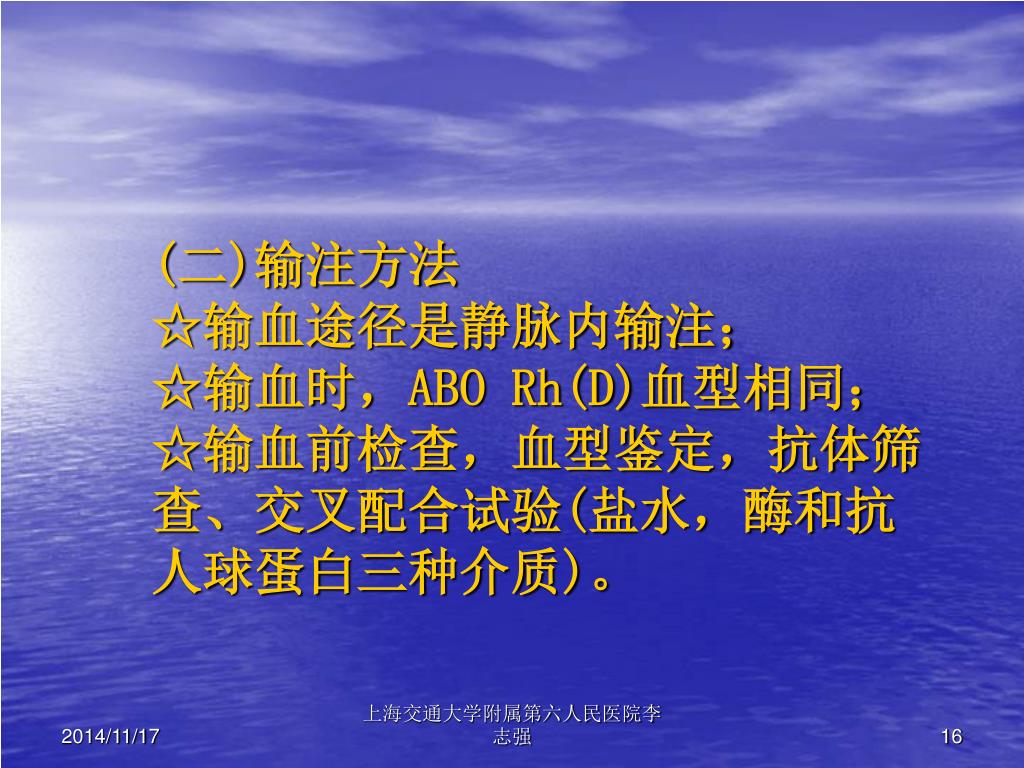 (二)输注方法
☆输血途径是静脉内输注；
☆输血时，ABO Rh(D)血型相同；
☆输血前检查，血型鉴定，抗体筛查、交叉配合试验(盐水，酶和抗人球蛋白三种介质)。

2014/11/17

上海交通大学附属第六人民医院李志强

16